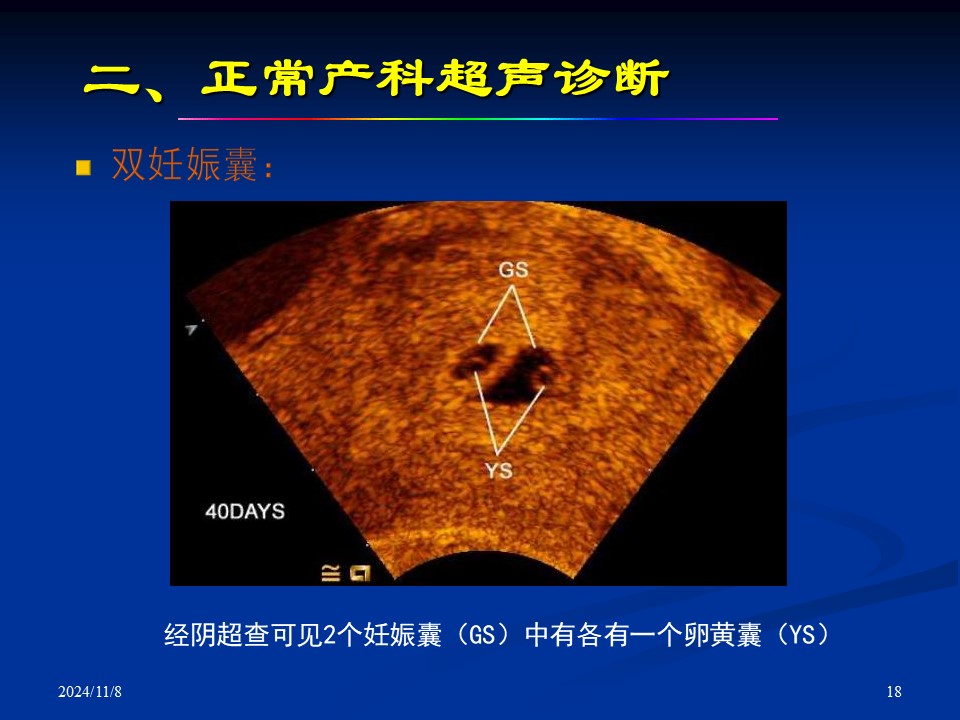 二、正常产科超声诊断

双妊娠囊：

GS

YS

40DAYS

经阴超查可见2个妊娠囊（GS）中有各有一个卵黄囊（YS）

2024/11/8

18